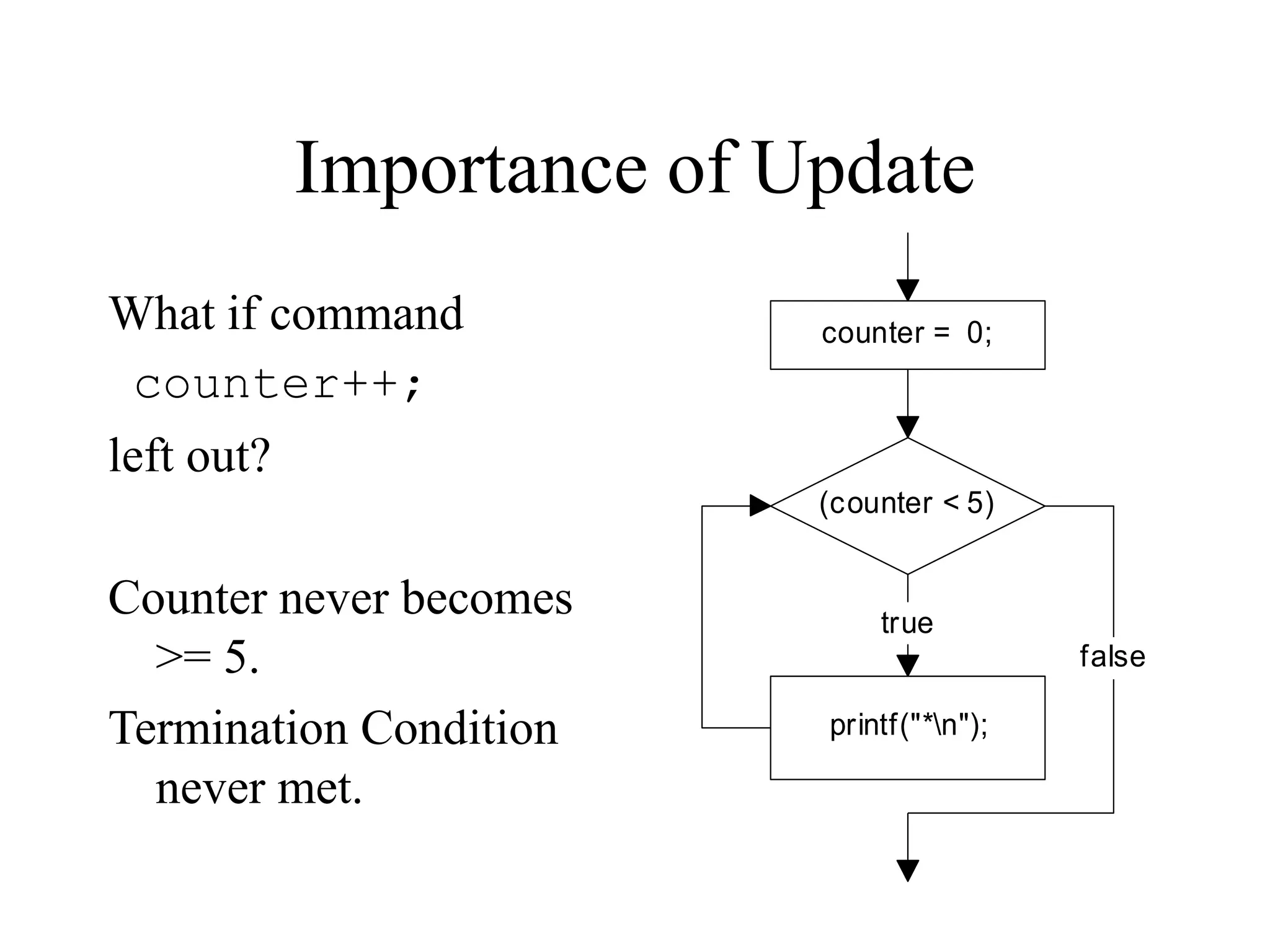 Importance of Update

What if command

counter++;

left out?

Counter never becomes >= 5.

Termination Condition never met.

counter = 0;

(counter < 5)

true

false

printf("*\n");